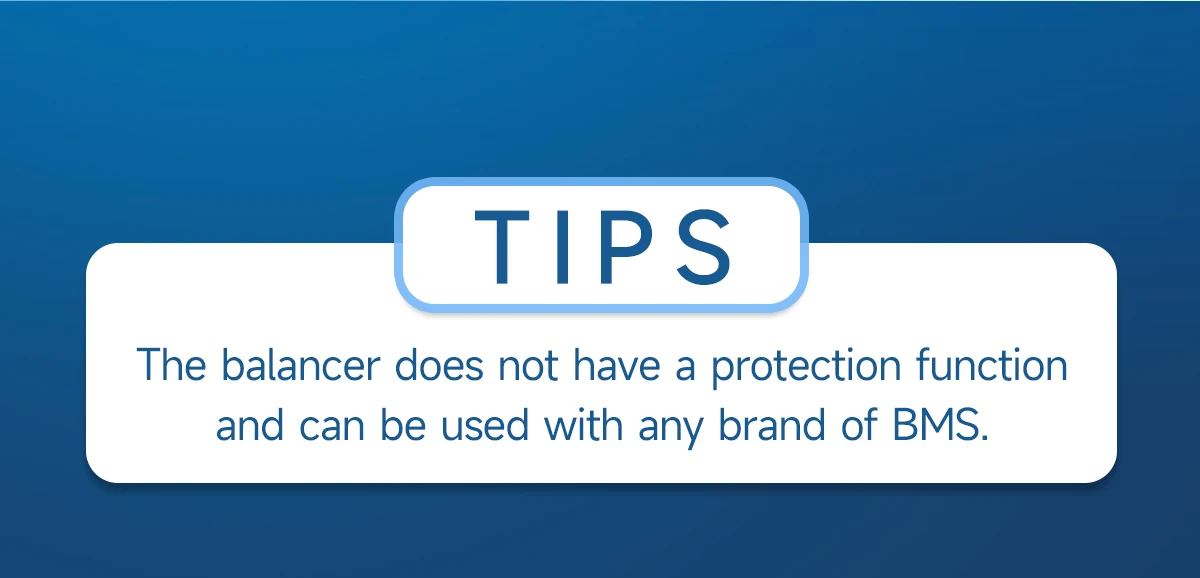 TIPS

The balancer does not have a protection function and can be used with any brand of BMS.